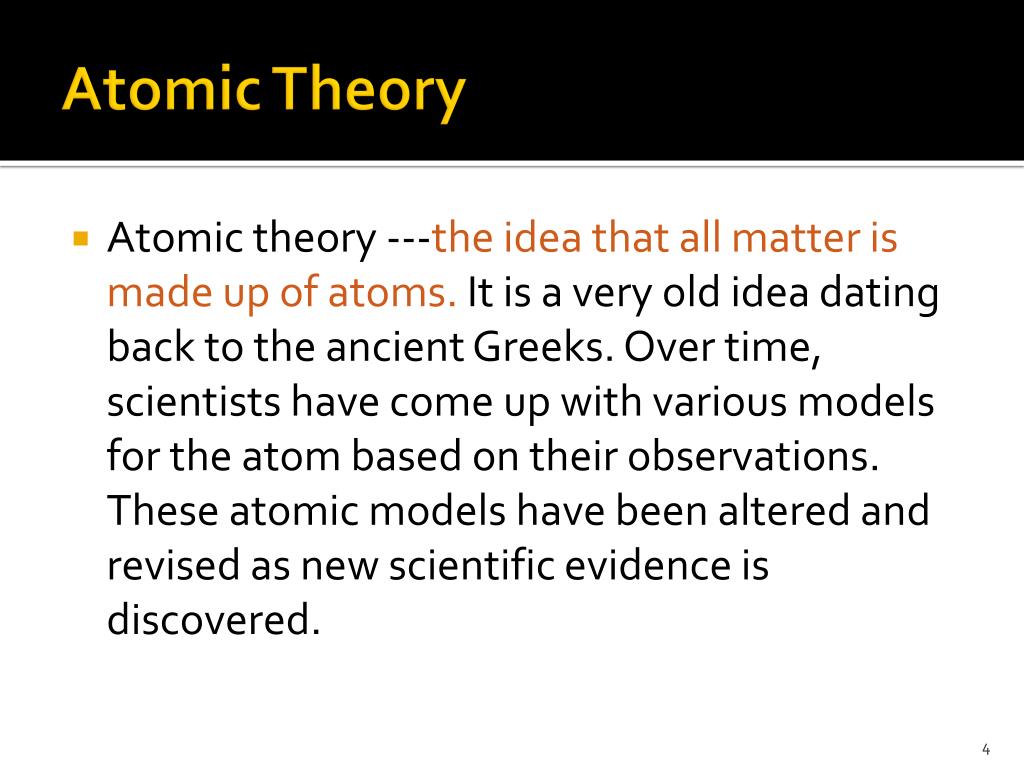 Atomic Theory

Atomic theory ---the idea that all matter is made up of atoms. It is a very old idea dating back to the ancient Greeks. Over time, scientists have come up with various models for the atom based on their observations. These atomic models have been altered and revised as new scientific evidence is discovered.

4